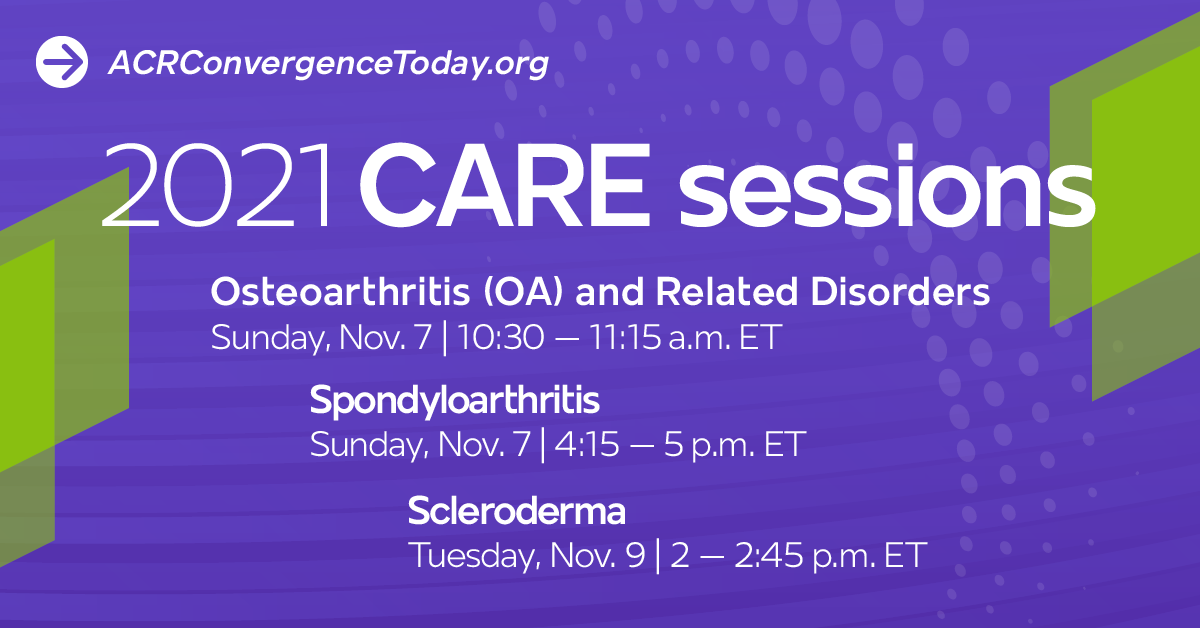 ACRConvergenceToday.org

2021 CARE sessions

Osteoarthritis (OA) and Related Disorders
Sunday, Nov. 7 | 10:30 — 11:15 a.m. ET

Spondyloarthritis
Sunday, Nov. 7 | 4:15 — 5 p.m. ET

Scleroderma
Tuesday, Nov. 9 | 2 — 2:45 p.m. ET